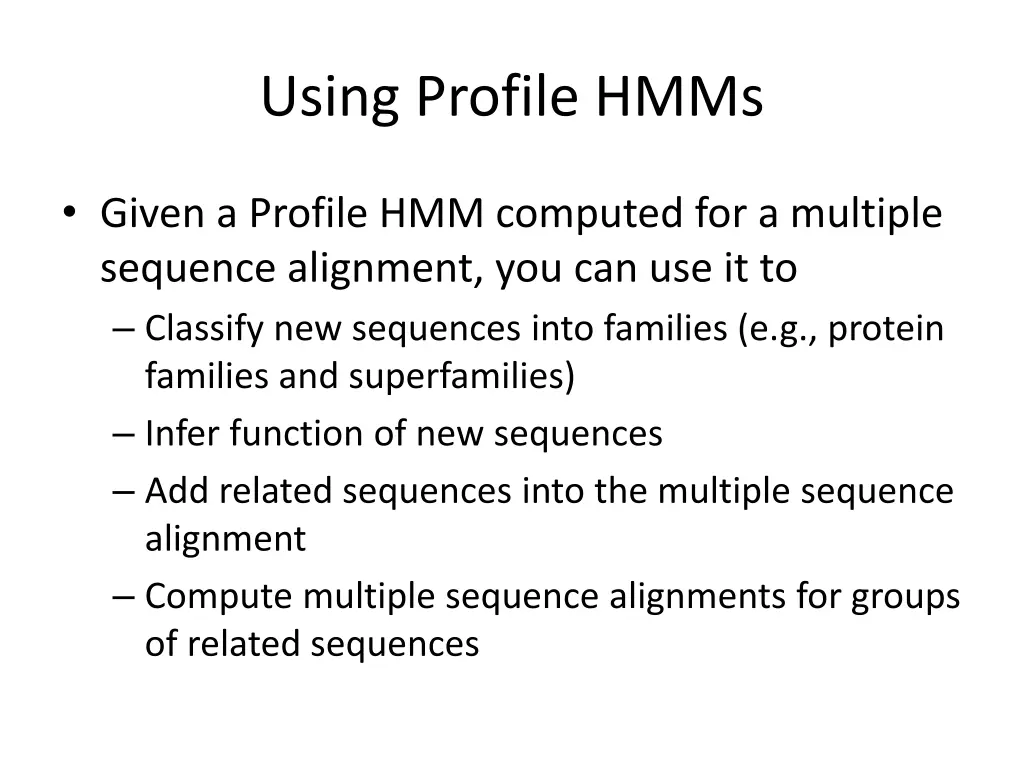 Using Profile HMMs

• Given a Profile HMM computed for a multiple sequence alignment, you can use it to
– Classify new sequences into families (e.g., protein families and superfamilies)
– Infer function of new sequences
– Add related sequences into the multiple sequence alignment
– Compute multiple sequence alignments for groups of related sequences